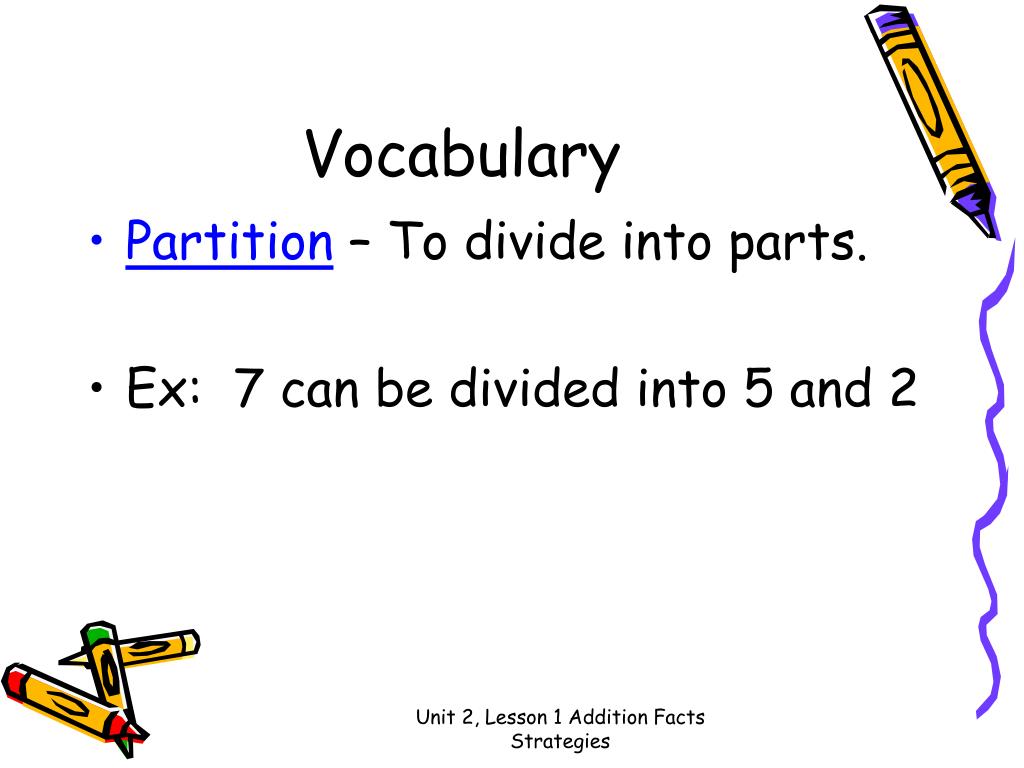 Vocabulary

• Partition – To divide into parts.

• Ex: 7 can be divided into 5 and 2

Unit 2, Lesson 1 Addition Facts Strategies